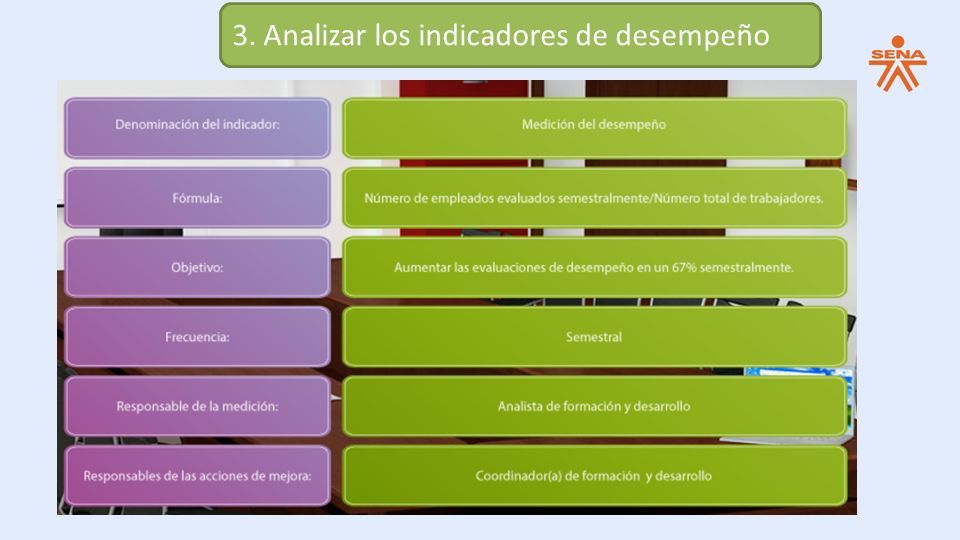 3. Analizar los indicadores de desempeño

SENA

| Denominación del indicador: | Medición del desempeño |
|---|---|
| Fórmula: | Número de empleados evaluados semestralmente/Número total de trabajadores. |
| Objetivo: | Aumentar las evaluaciones de desempeño en un 67% semestralmente. |
| Frecuencia: | Semestral |
| Responsable de la medición: | Analista de formación y desarrollo |
| Responsables de las acciones de mejora: | Coordinador(a) de formación y desarrollo |